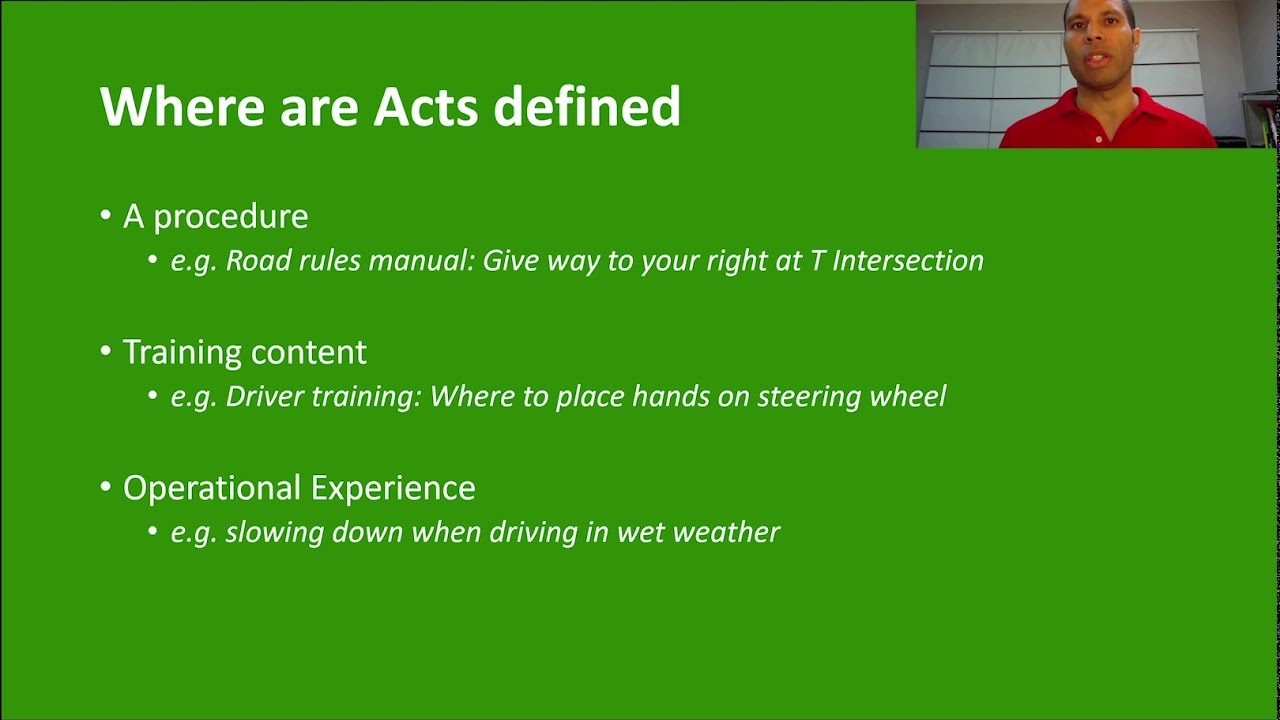 Where are Acts defined

• A procedure
  • e.g. Road rules manual: Give way to your right at T Intersection

• Training content
  • e.g. Driver training: Where to place hands on steering wheel

• Operational Experience
  • e.g. slowing down when driving in wet weather